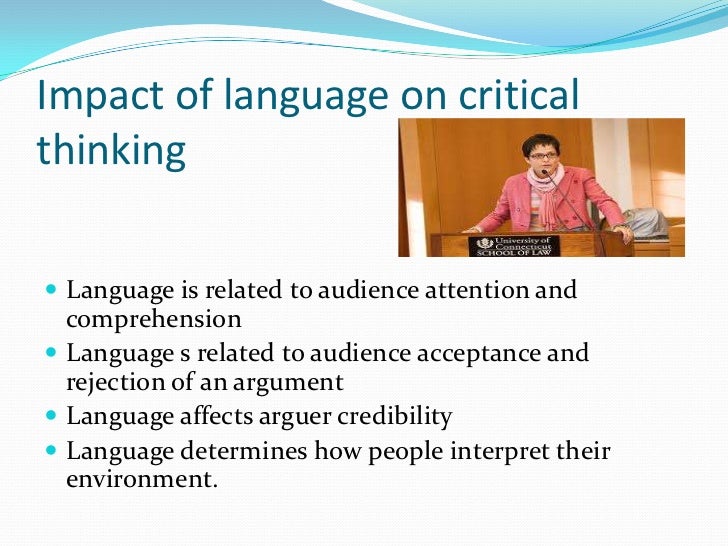 Impact of language on critical thinking

University of Connecticut SCHOOL OF LAW

- Language is related to audience attention and comprehension
- Language s related to audience acceptance and rejection of an argument
- Language affects arguer credibility
- Language determines how people interpret their environment.